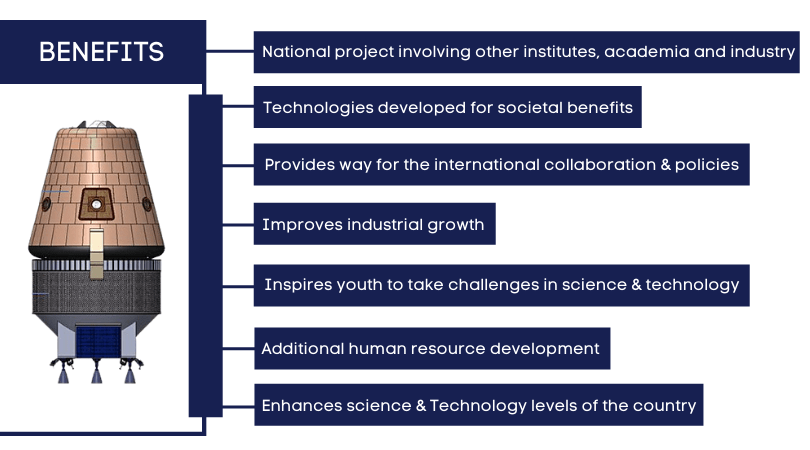 BENEFITS

National project involving other institutes, academia and industry

Technologies developed for societal benefits

Provides way for the international collaboration & policies

Improves industrial growth

Inspires youth to take challenges in science & technology

Additional human resource development

Enhances science & Technology levels of the country